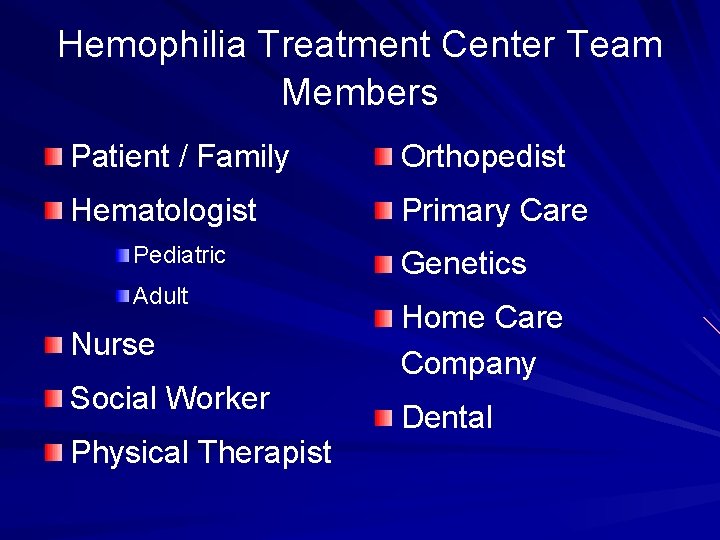 Hemophilia Treatment Center Team Members

Patient / Family

Hematologist

Pediatric

Adult

Nurse

Social Worker

Physical Therapist

Orthopedist

Primary Care

Genetics

Home Care Company

Dental